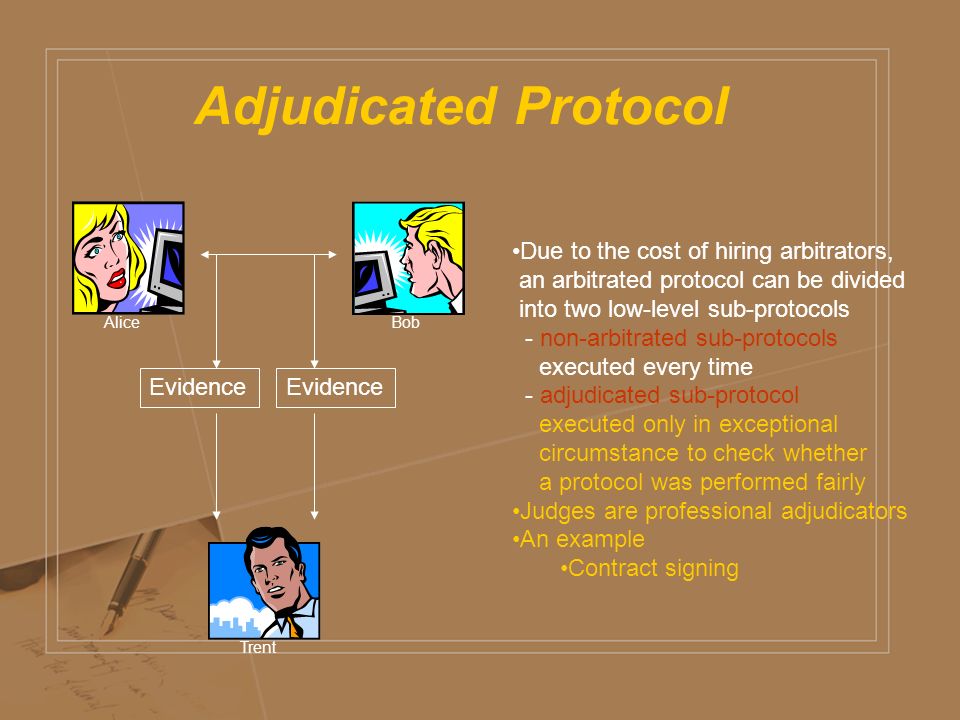 Adjudicated Protocol

Alice

Bob

Evidence

Evidence

Trent

•Due to the cost of hiring arbitrators, an arbitrated protocol can be divided into two low-level sub-protocols
- non-arbitrated sub-protocols executed every time
- adjudicated sub-protocol executed only in exceptional circumstance to check whether a protocol was performed fairly
•Judges are professional adjudicators
•An example
•Contract signing